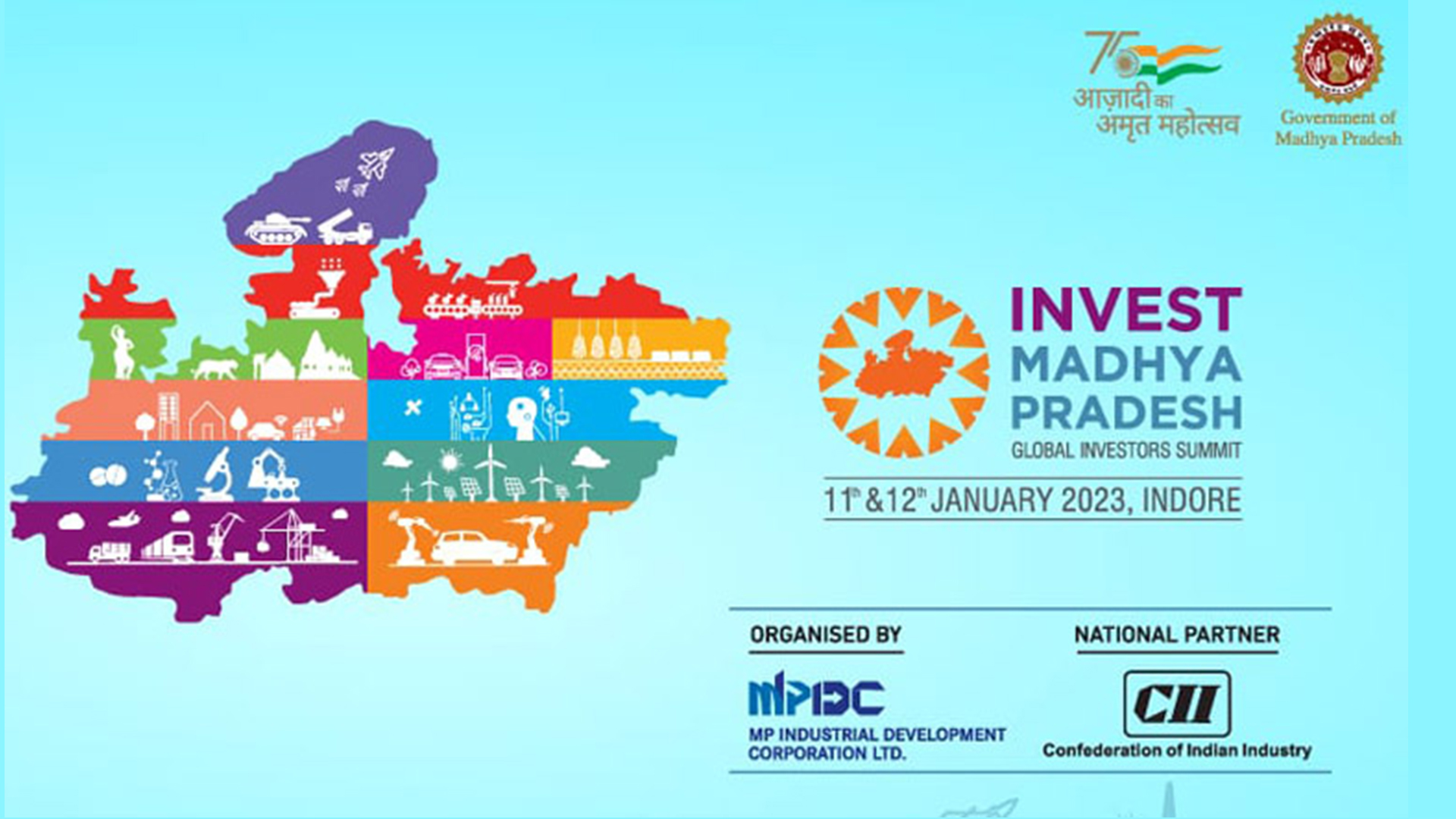 75
आज़ादी का
अमृत महोत्सव

Government of
Madhya Pradesh

INVEST
MADHYA
PRADESH
GLOBAL INVESTORS SUMMIT

$11^{th}$ & $12^{th}$ JANUARY 2023, INDORE

ORGANISED BY

MPIDC
MP INDUSTRIAL DEVELOPMENT CORPORATION LTD.

NATIONAL PARTNER

CII
Confederation of Indian Industry